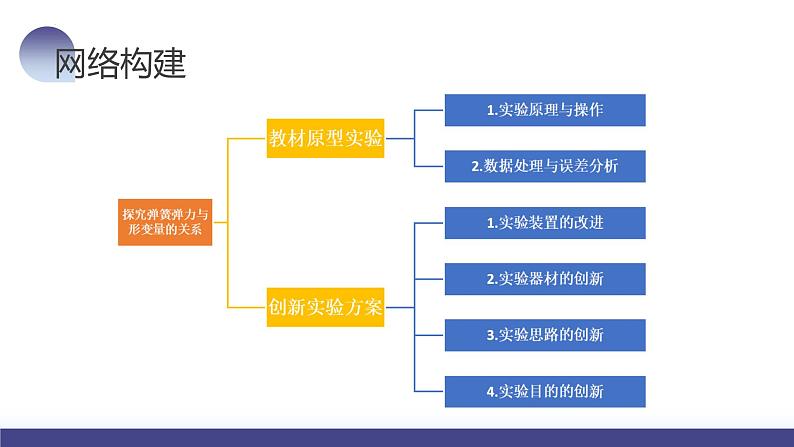 网络构建

探究弹簧弹力与形变量的关系

教材原型实验

1.实验原理与操作

2.数据处理与误差分析

创新实验方案

1.实验装置的改进

2.实验器材的创新

3.实验思路的创新

4.实验目的的创新